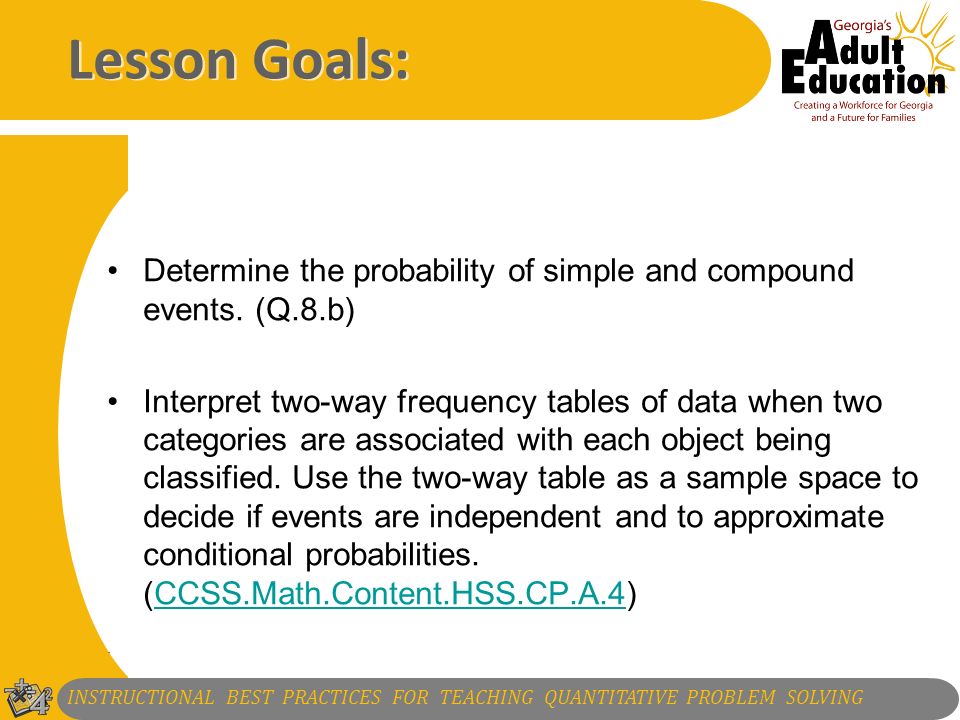 Lesson Goals:

Georgia's Adult Education
Creating a Workforce for Georgia and a Future for Families

• Determine the probability of simple and compound events. (Q.8.b)

• Interpret two-way frequency tables of data when two categories are associated with each object being classified. Use the two-way table as a sample space to decide if events are independent and to approximate conditional probabilities. (CCSS.Math.Content.HSS.CP.A.4)

INSTRUCTIONAL BEST PRACTICES FOR TEACHING QUANTITATIVE PROBLEM SOLVING